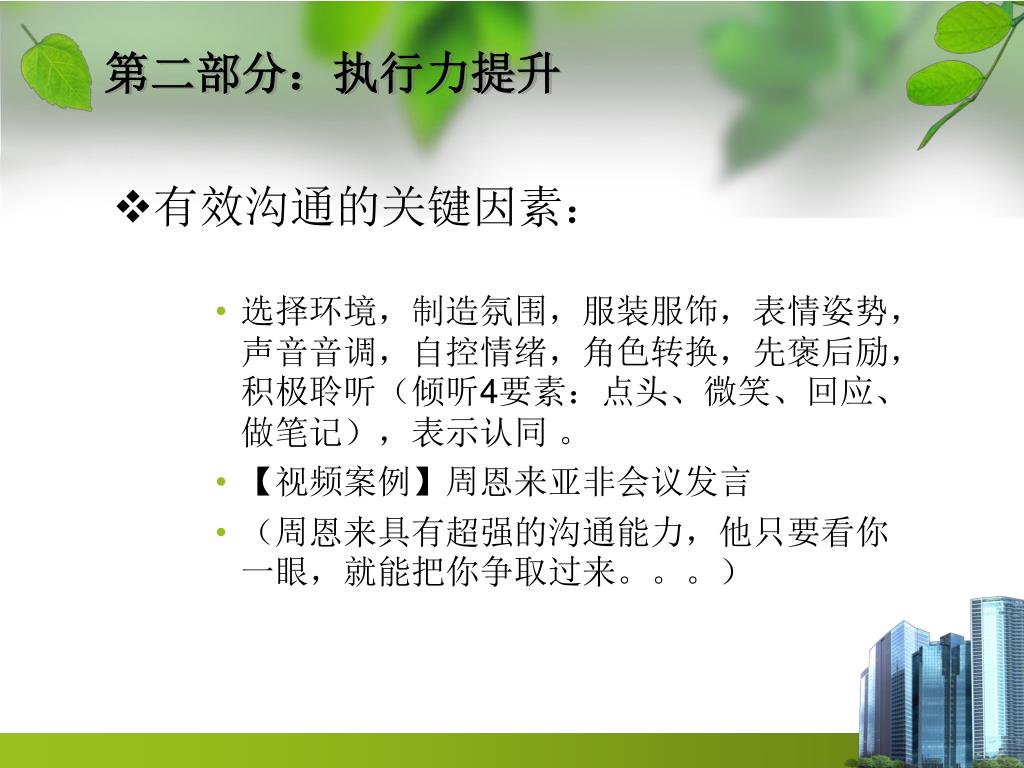 第二部分：执行力提升

❖有效沟通的关键因素：

• 选择环境，制造氛围，服装服饰，表情姿势，声音音调，自控情绪，角色转换，先褒后励，积极聆听（倾听4要素：点头、微笑、回应、做笔记），表示认同 。

• 【视频案例】周恩来亚非会议发言

• （周恩来具有超强的沟通能力，他只要看你一眼，就能把你争取过来。。。）